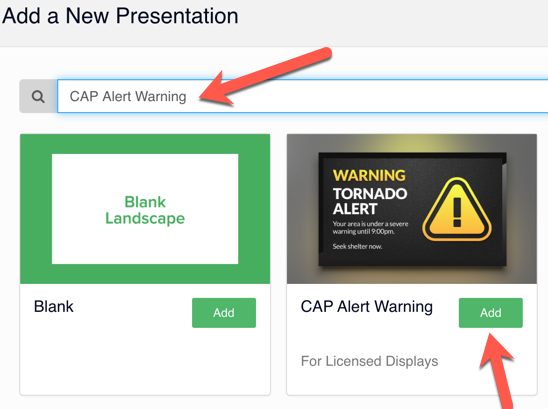 Add a New Presentation

CAP Alert Warning

Blank Landscape

Blank

Add

WARNING
TORNADO ALERT
Your area is under a severe warning until 9:00pm.
Seek shelter now.

CAP Alert Warning

Add

For Licensed Displays